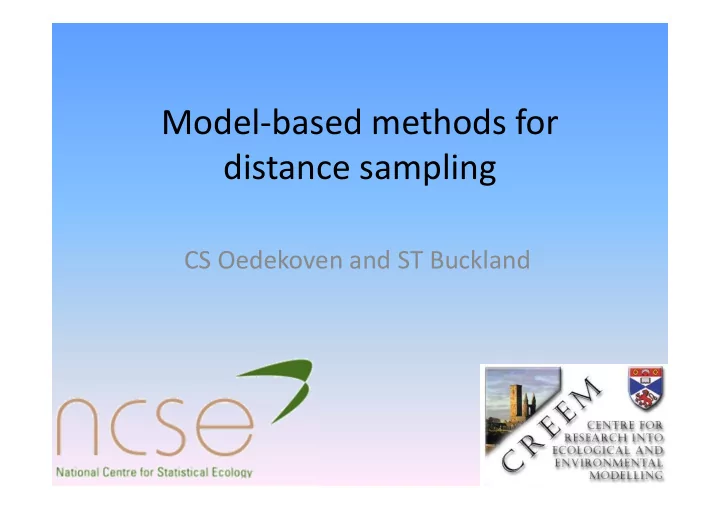 Model-based methods for distance sampling

CS Oedekoven and ST Buckland

ncse
National Centre for Statistical Ecology

CREEM
CENTRE FOR RESEARCH INTO ECOLOGICAL AND ENVIRONMENTAL MODELLING